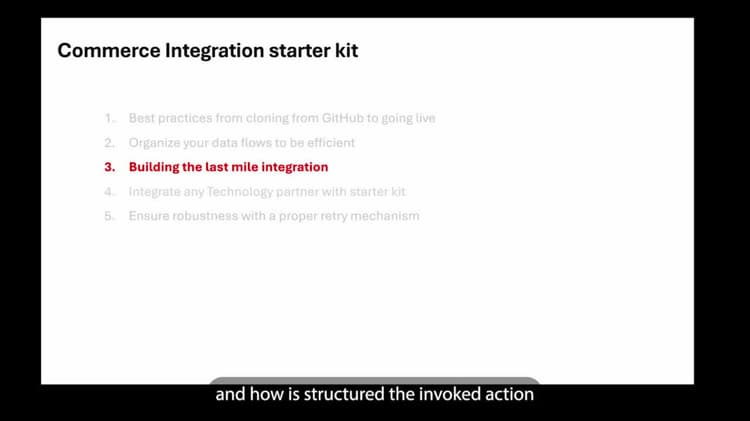 Commerce Integration starter kit

1. Best practices from cloning from GitHub to going live
2. Organize your data flows to be efficient
3. Building the last mile integration
4. Integrate any Technology partner with starter kit
5. Ensure robustness with a proper retry mechanism

and how is structured the invoked action